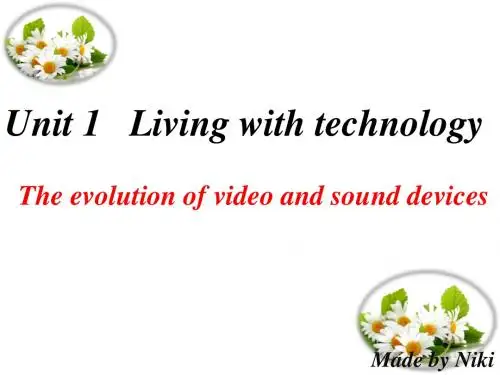 Unit 1 Living with technology

The evolution of video and sound devices

Made by Niki